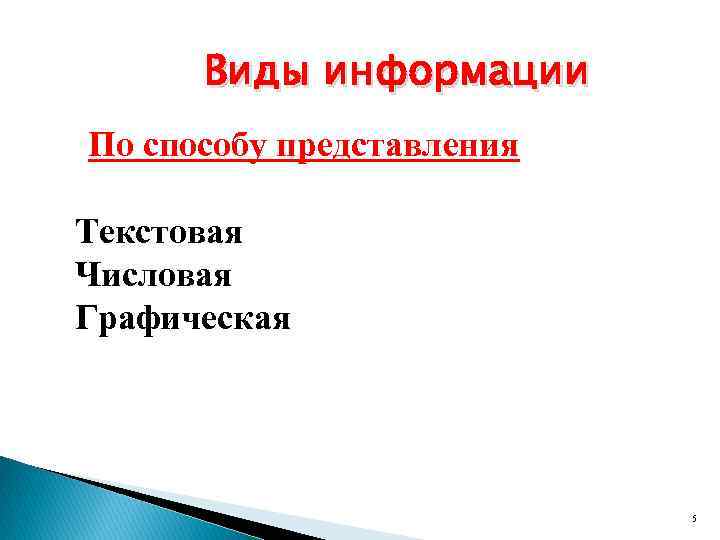 Виды информации

По способу представления

Текстовая
Числовая
Графическая

5